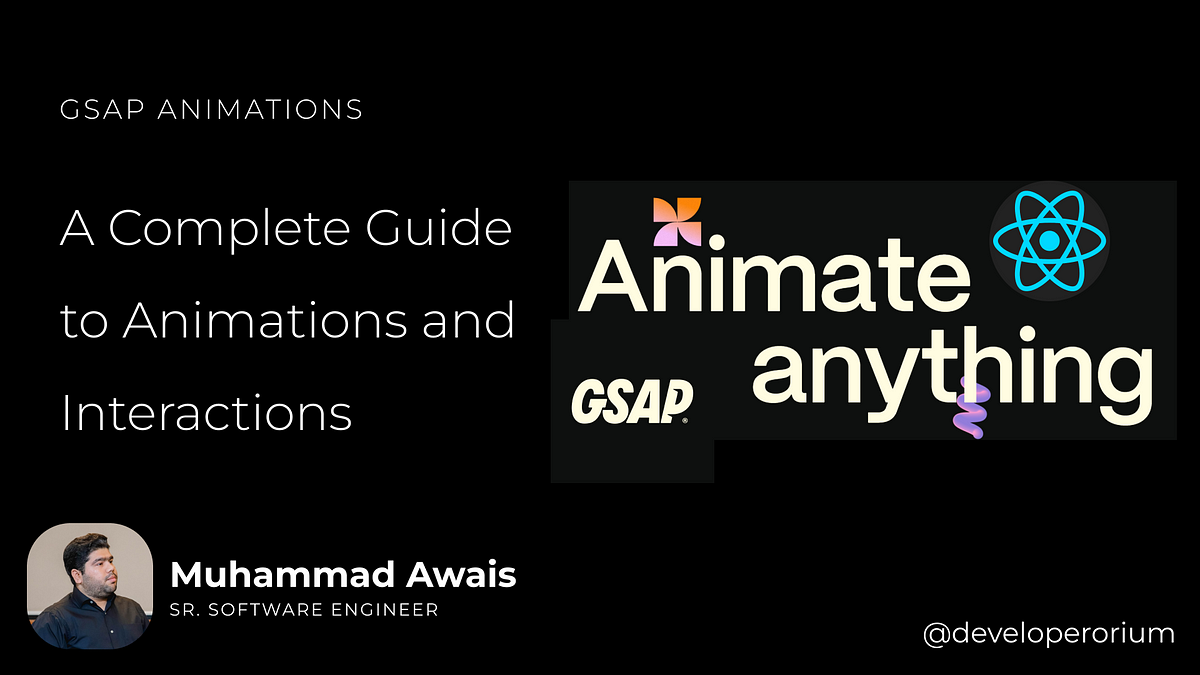 GSAP ANIMATIONS

A Complete Guide to Animations and Interactions

Animate anything

GSAP

Muhammad Awais
SR. SOFTWARE ENGINEER

@developerorium